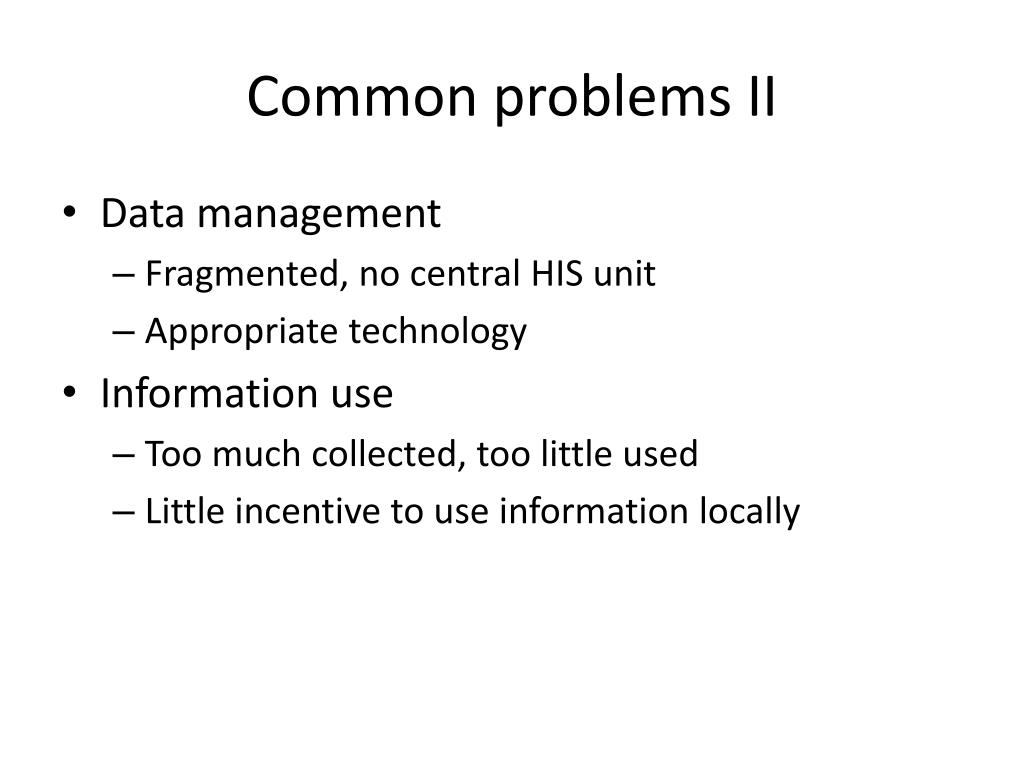 Common problems II

• Data management
– Fragmented, no central HIS unit
– Appropriate technology
• Information use
– Too much collected, too little used
– Little incentive to use information locally